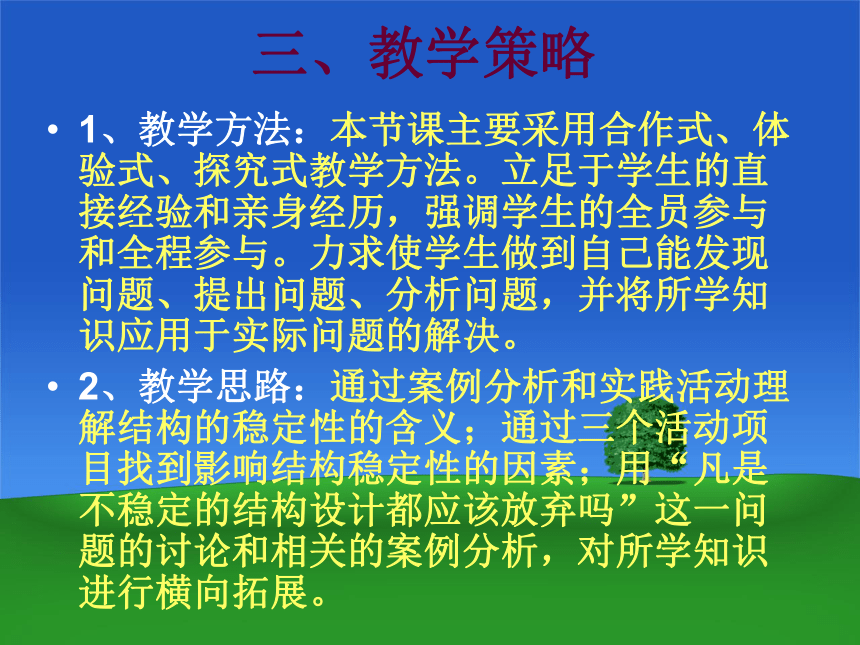 三、教学策略

• 1、教学方法：本节课主要采用合作式、体验式、探究式教学方法。立足于学生的直接经验和亲身经历，强调学生的全员参与和全程参与。力求使学生做到自己能发现问题、提出问题、分析问题，并将所学知识应用于实际问题的解决。

• 2、教学思路：通过案例分析和实践活动理解结构的稳定性的含义；通过三个活动项目找到影响结构稳定性的因素；用“凡是不稳定的结构设计都应该放弃吗”这一问题的讨论和相关的案例分析，对所学知识进行横向拓展。